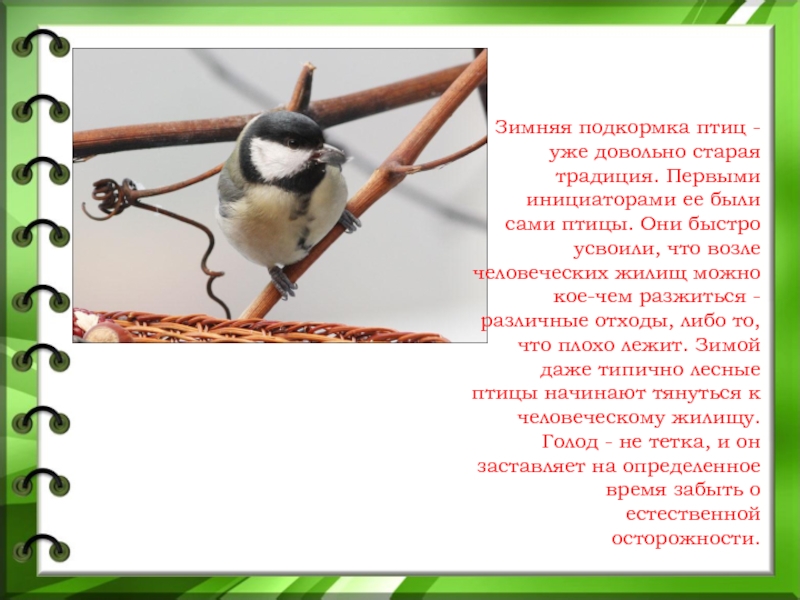 Зимняя подкормка птиц - уже довольно старая традиция. Первыми инициаторами ее были сами птицы. Они быстро усвоили, что возле человеческих жилищ можно кое-чем разжиться - различные отходы, либо то, что плохо лежит. Зимой даже типично лесные птицы начинают тянуться к человеческому жилищу. Голод - не тетка, и он заставляет на определенное время забыть о естественной осторожности.